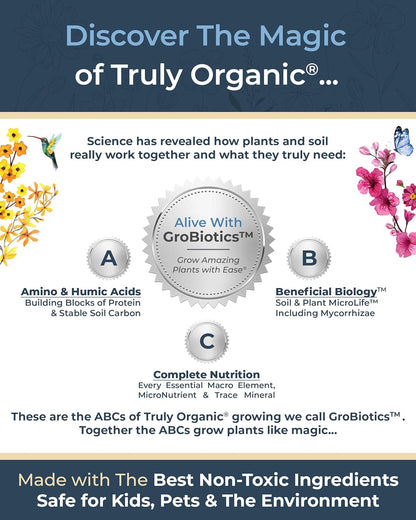 Discover The Magic of Truly Organic®...

Science has revealed how plants and soil really work together and what they truly need:

Alive With GroBiotics™

Grow Amazing Plants with Ease®

A

Amino & Humic Acids
Building Blocks of Protein & Stable Soil Carbon

B

Beneficial Biology™
Soil & Plant MicroLife™ Including Mycorrhizae

C

Complete Nutrition
Every Essential Macro Element, MicroNutrient & Trace Mineral

These are the ABCs of Truly Organic® growing we call GroBiotics™. Together the ABCs grow plants like magic...

Made with The Best Non-Toxic Ingredients Safe for Kids, Pets & The Environment